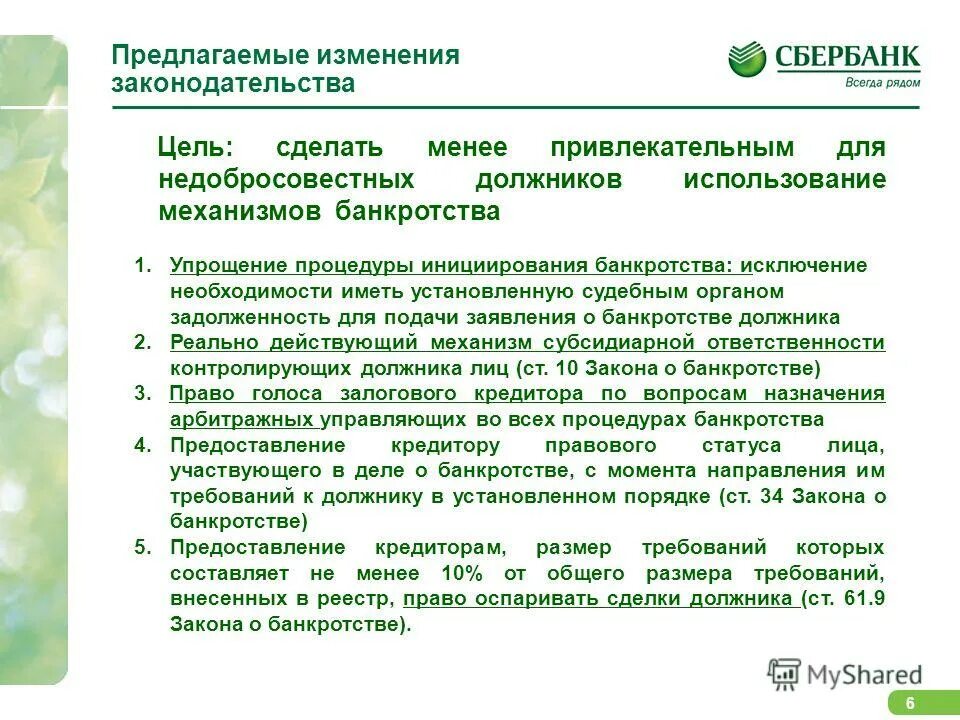 Предлагаемые изменения законодательства

СБЕРБАНК
Всегда рядом

Цель: сделать менее привлекательным для недобросовестных должников использование механизмов банкротства

1. Упрощение процедуры инициирования банкротства: исключение необходимости иметь установленную судебным органом задолженность для подачи заявления о банкротстве должника
2. Реально действующий механизм субсидиарной ответственности контролирующих должника лиц (ст. 10 Закона о банкротстве)
3. Право голоса залогового кредитора по вопросам назначения арбитражных управляющих во всех процедурах банкротства
4. Предоставление кредитору правового статуса лица, участвующего в деле о банкротстве, с момента направления им требований к должнику в установленном порядке (ст. 34 Закона о банкротстве)
5. Предоставление кредиторам, размер требований которых составляет не менее 10% от общего размера требований, внесенных в реестр, право оспаривать сделки должника (ст. 61.9 Закона о банкротстве).

MyShared

6